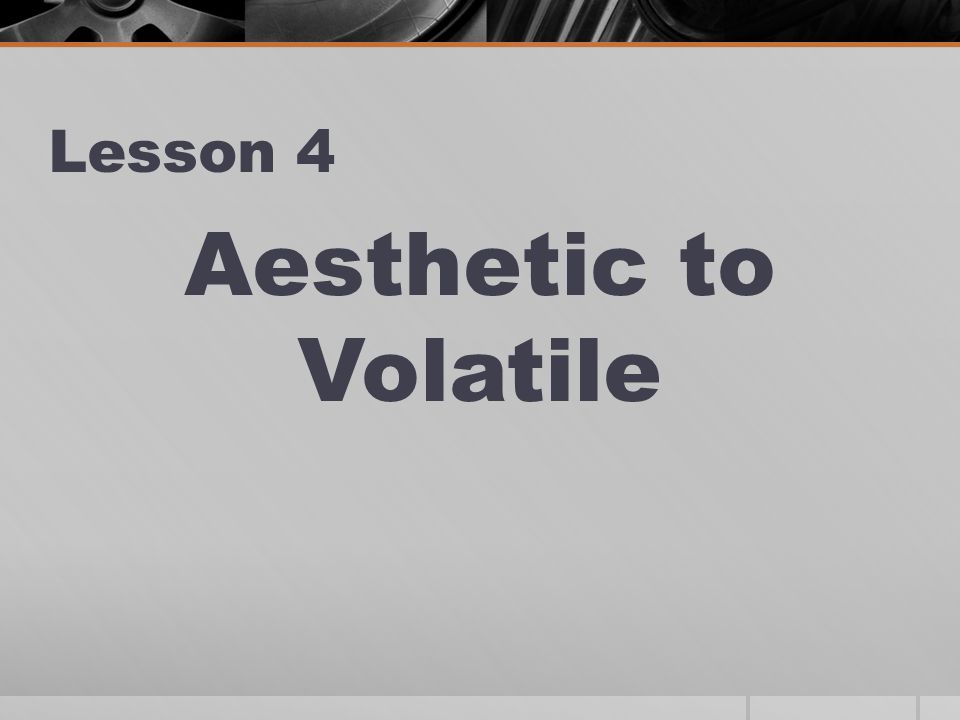 Lesson 4

Aesthetic to Volatile